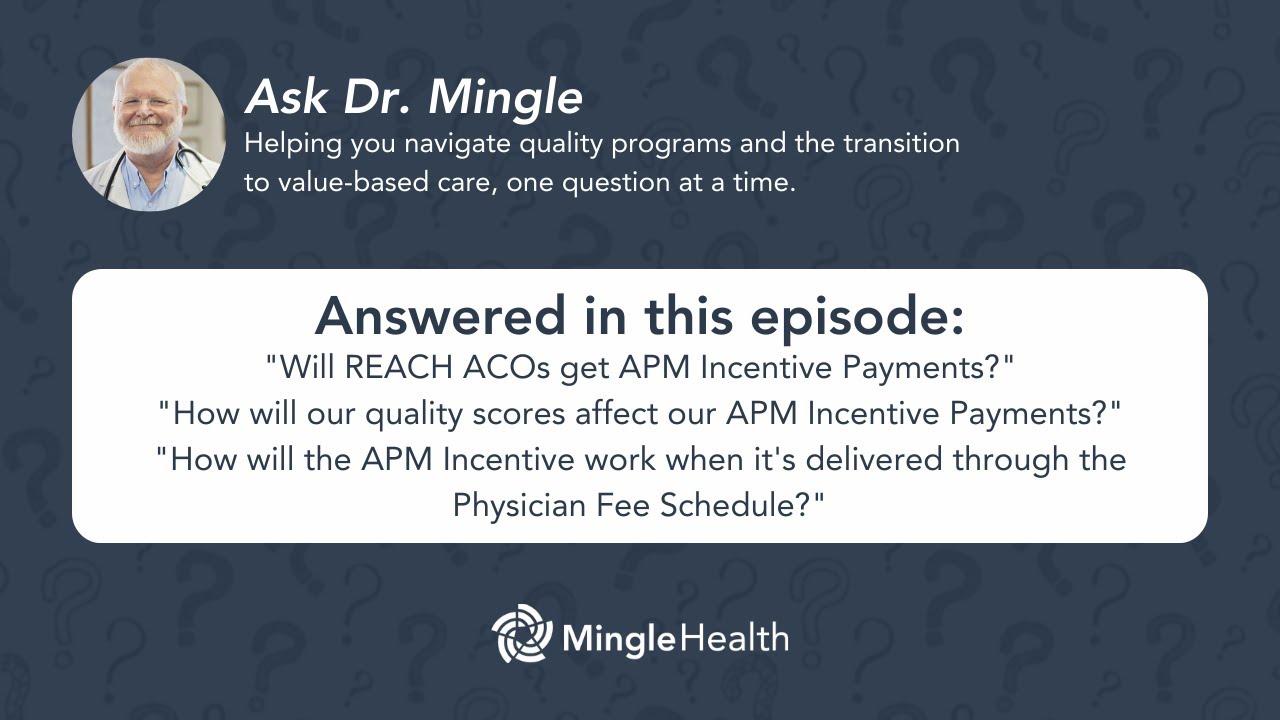 Ask Dr. Mingle
Helping you navigate quality programs and the transition to value-based care, one question at a time.

Answered in this episode:
"Will REACH ACOs get APM Incentive Payments?"
"How will our quality scores affect our APM Incentive Payments?"
"How will the APM Incentive work when it's delivered through the Physician Fee Schedule?"

MingleHealth